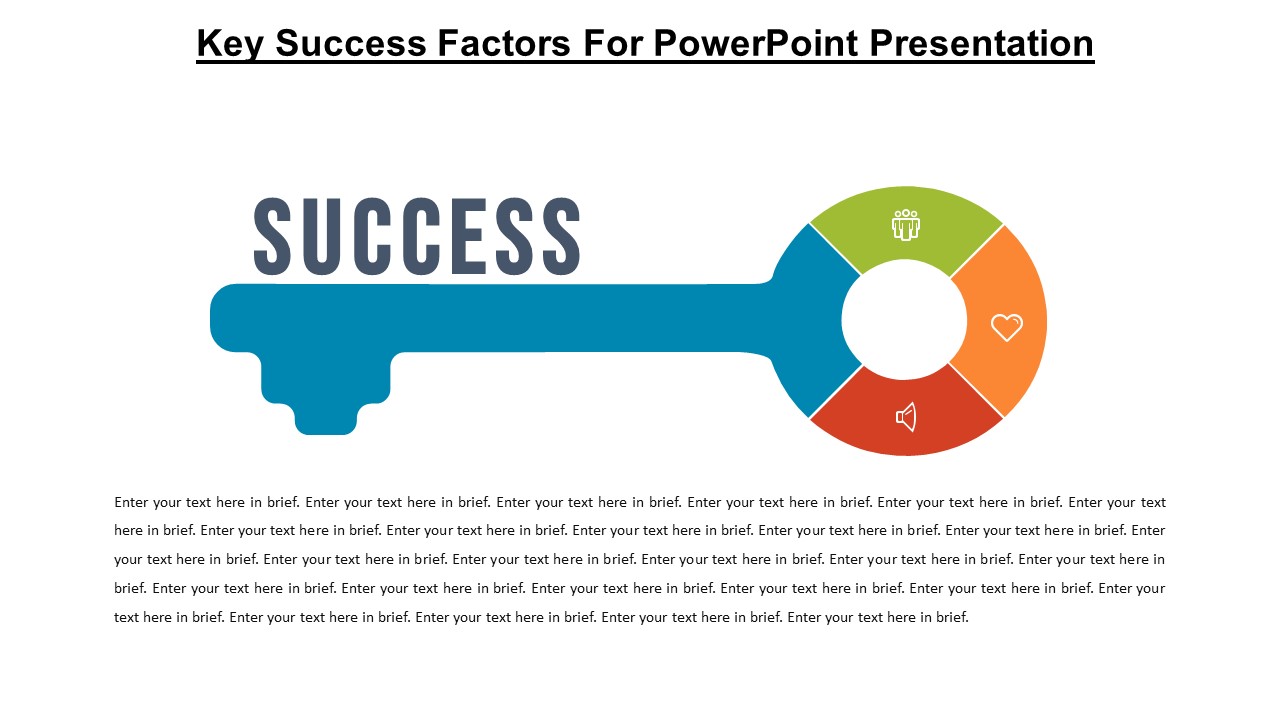 Key Success Factors For PowerPoint Presentation

SUCCESS

Enter your text here in brief. Enter your text here in brief. Enter your text here in brief. Enter your text here in brief. Enter your text here in brief. Enter your text here in brief. Enter your text here in brief. Enter your text here in brief. Enter your text here in brief. Enter your text here in brief. Enter your text here in brief. Enter your text here in brief. Enter your text here in brief. Enter your text here in brief. Enter your text here in brief. Enter your text here in brief. Enter your text here in brief. Enter your text here in brief. Enter your text here in brief. Enter your text here in brief. Enter your text here in brief. Enter your text here in brief. Enter your text here in brief. Enter your text here in brief. Enter your text here in brief. Enter your text here in brief. Enter your text here in brief.